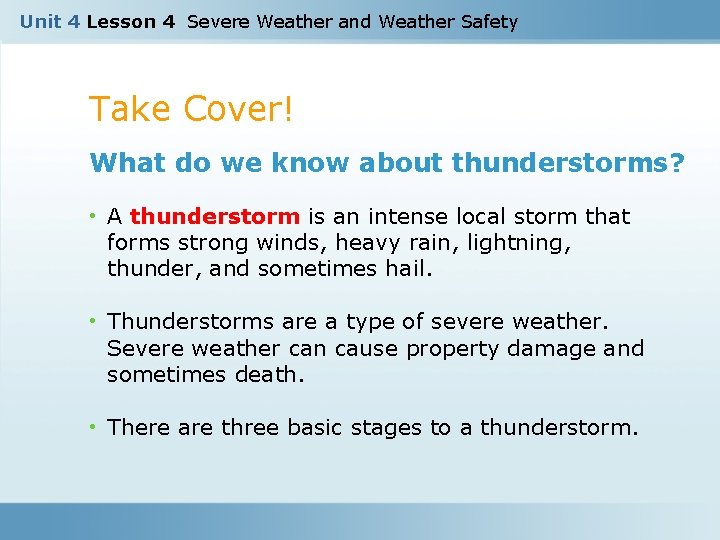 Unit 4 Lesson 4 Severe Weather and Weather Safety

Take Cover!

What do we know about thunderstorms?

• A thunderstorm is an intense local storm that forms strong winds, heavy rain, lightning, thunder, and sometimes hail.

• Thunderstorms are a type of severe weather. Severe weather can cause property damage and sometimes death.

• There are three basic stages to a thunderstorm.